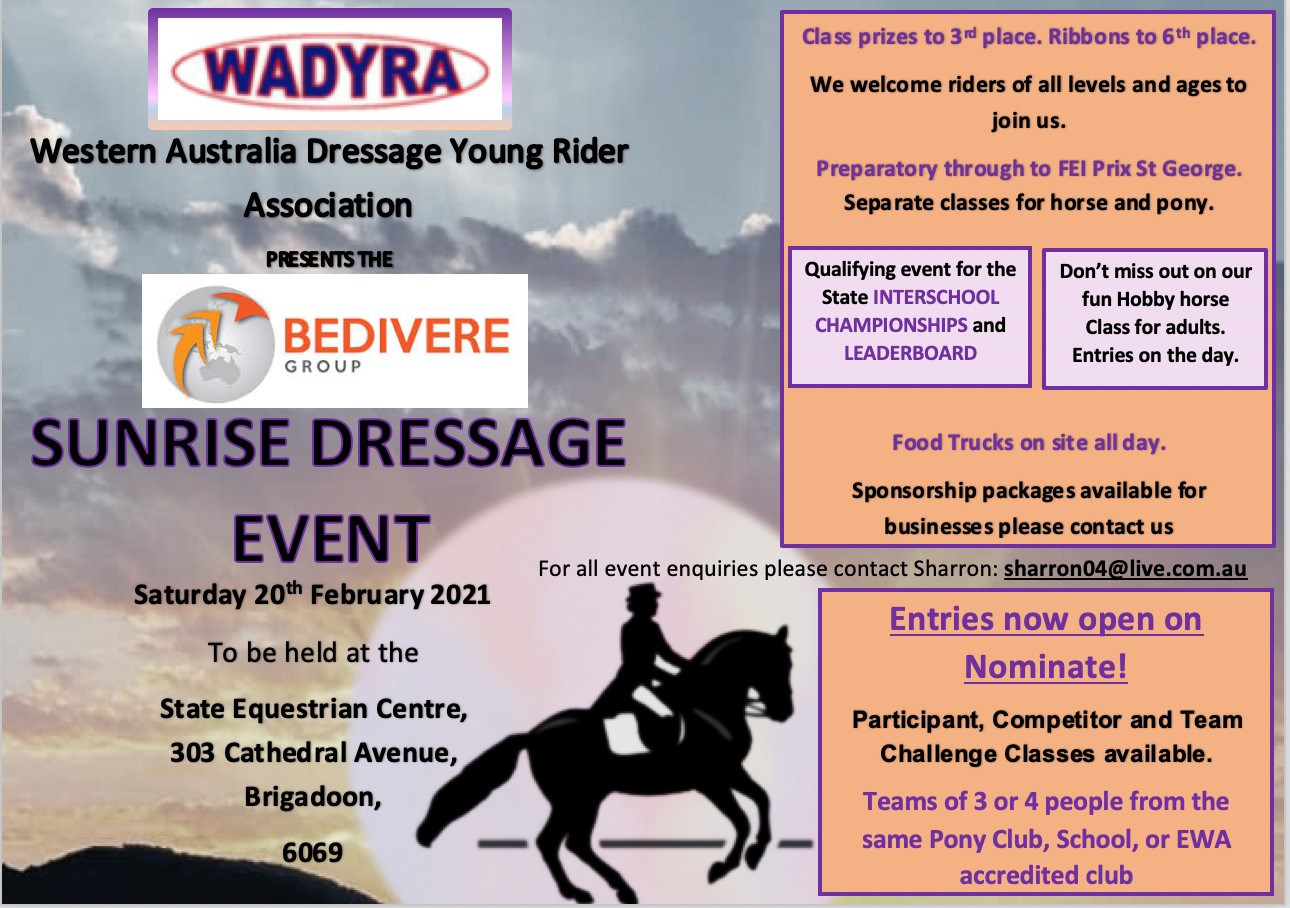 WADYRA

Western Australia Dressage Young Rider Association

PRESENTS THE

BEDIVERE GROUP

SUNRISE DRESSAGE EVENT

Saturday 20$^{th}$ February 2021

To be held at the

State Equestrian Centre, 303 Cathedral Avenue, Brigadoon, 6069

Class prizes to 3$^{rd}$ place. Ribbons to 6$^{th}$ place.

We welcome riders of all levels and ages to join us.

Preparatory through to FEI Prix St George.
Separate classes for horse and pony.

Qualifying event for the State INTERSCHOOL CHAMPIONSHIPS and LEADERBOARD

Don't miss out on our fun Hobby horse Class for adults. Entries on the day.

Food Trucks on site all day.

Sponsorship packages available for businesses please contact us

For all event enquiries please contact Sharron: sharron04@live.com.au

Entries now open on Nominate!

Participant, Competitor and Team Challenge Classes available.

Teams of 3 or 4 people from the same Pony Club, School, or EWA accredited club